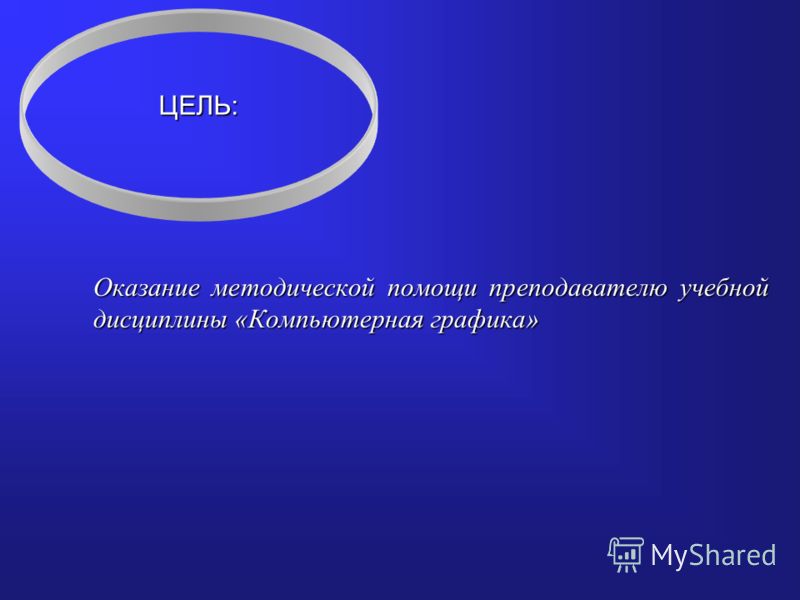 ЦЕЛЬ:

Оказание методической помощи преподавателю учебной дисциплины «Компьютерная графика»

MyShared